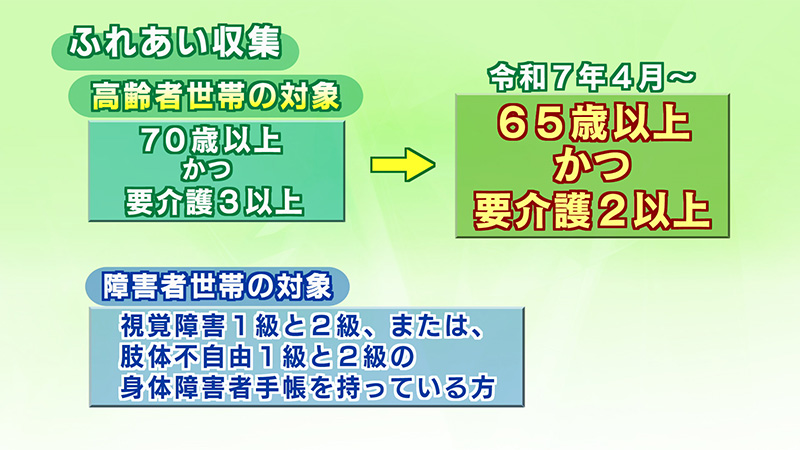 ふれあい収集

高齢者世帯の対象

70歳以上
かつ
要介護3以上

令和7年4月~

65歳以上
かつ
要介護2以上

障害者世帯の対象

視覚障害1級と2級、または、
肢体不自由1級と2級の
身体障害者手帳を持っている方